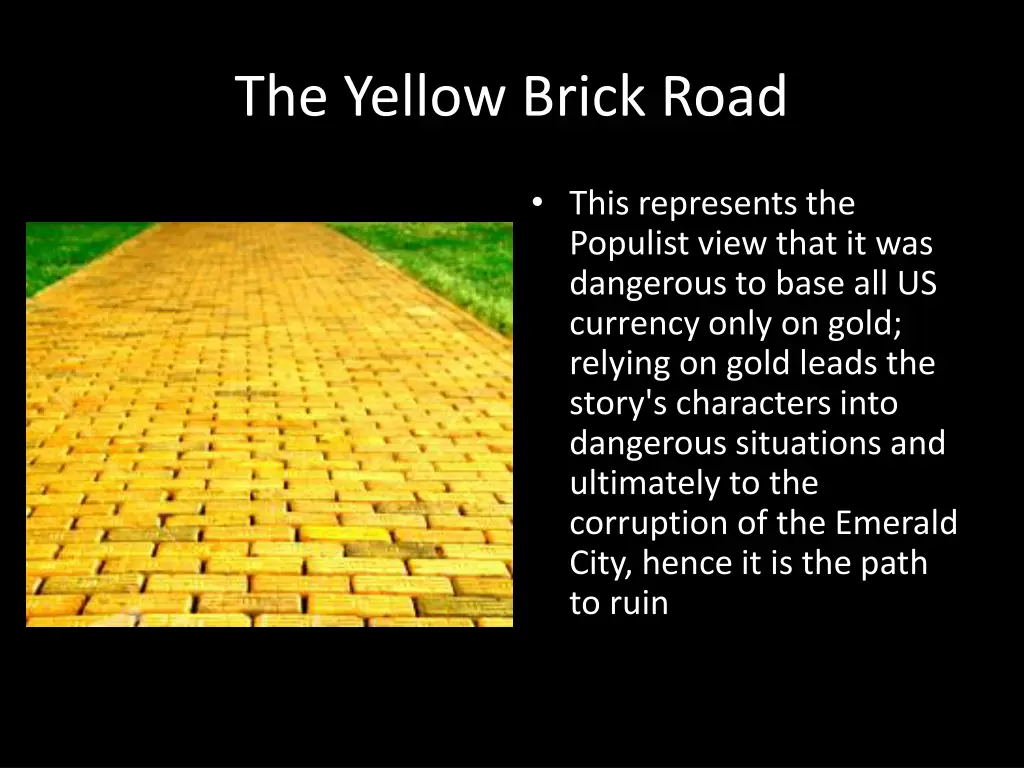 The Yellow Brick Road

• This represents the Populist view that it was dangerous to base all US currency only on gold; relying on gold leads the story's characters into dangerous situations and ultimately to the corruption of the Emerald City, hence it is the path to ruin